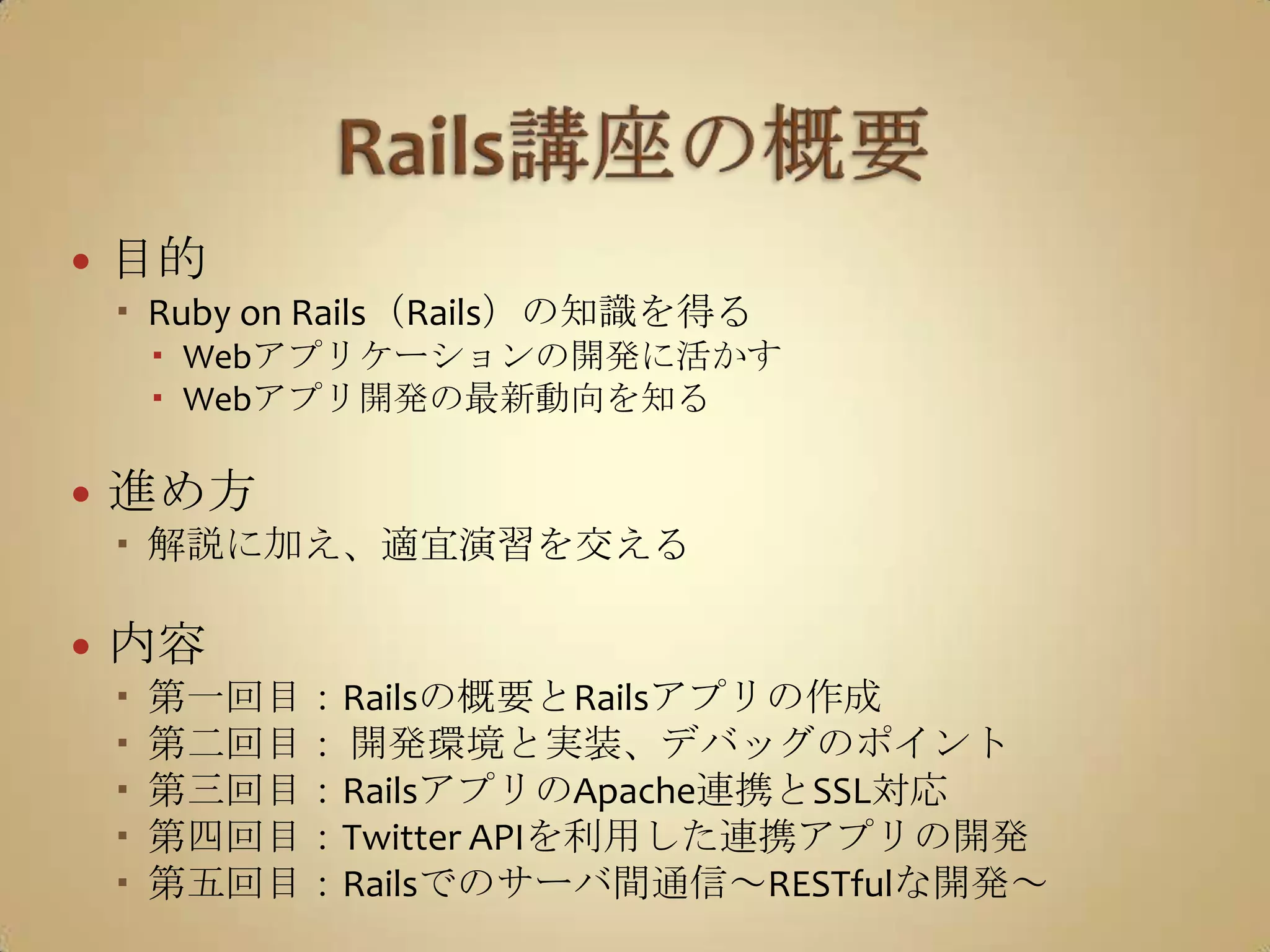 Rails講座の概要

• 目的
 ▪ Ruby on Rails（Rails）の知識を得る
  ▪ Webアプリケーションの開発に活かす
  ▪ Webアプリ開発の最新動向を知る

• 進め方
 ▪ 解説に加え、適宜演習を交える

• 内容
 ▪ 第一回目：Railsの概要とRailsアプリの作成
 ▪ 第二回目： 開発環境と実装、デバッグのポイント
 ▪ 第三回目：RailsアプリのApache連携とSSL対応
 ▪ 第四回目：Twitter APIを利用した連携アプリの開発
 ▪ 第五回目：Railsでのサーバ間通信～RESTfulな開発～